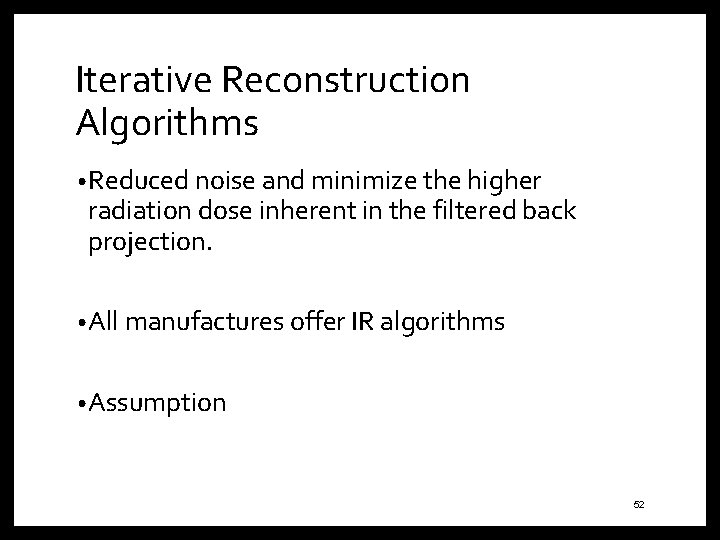 Iterative Reconstruction Algorithms

•Reduced noise and minimize the higher radiation dose inherent in the filtered back projection.

•All manufactures offer IR algorithms

•Assumption

52